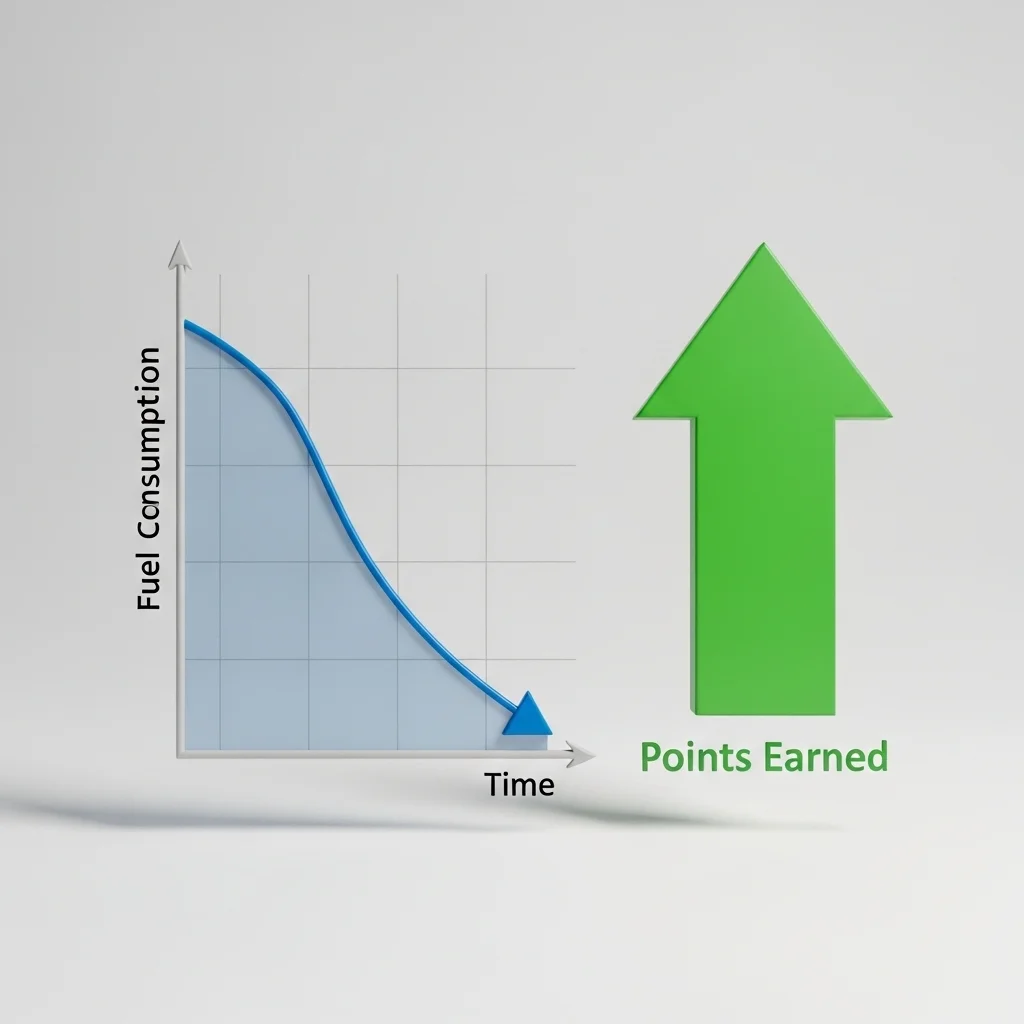 Fuel Consumption

Time

Points Earned